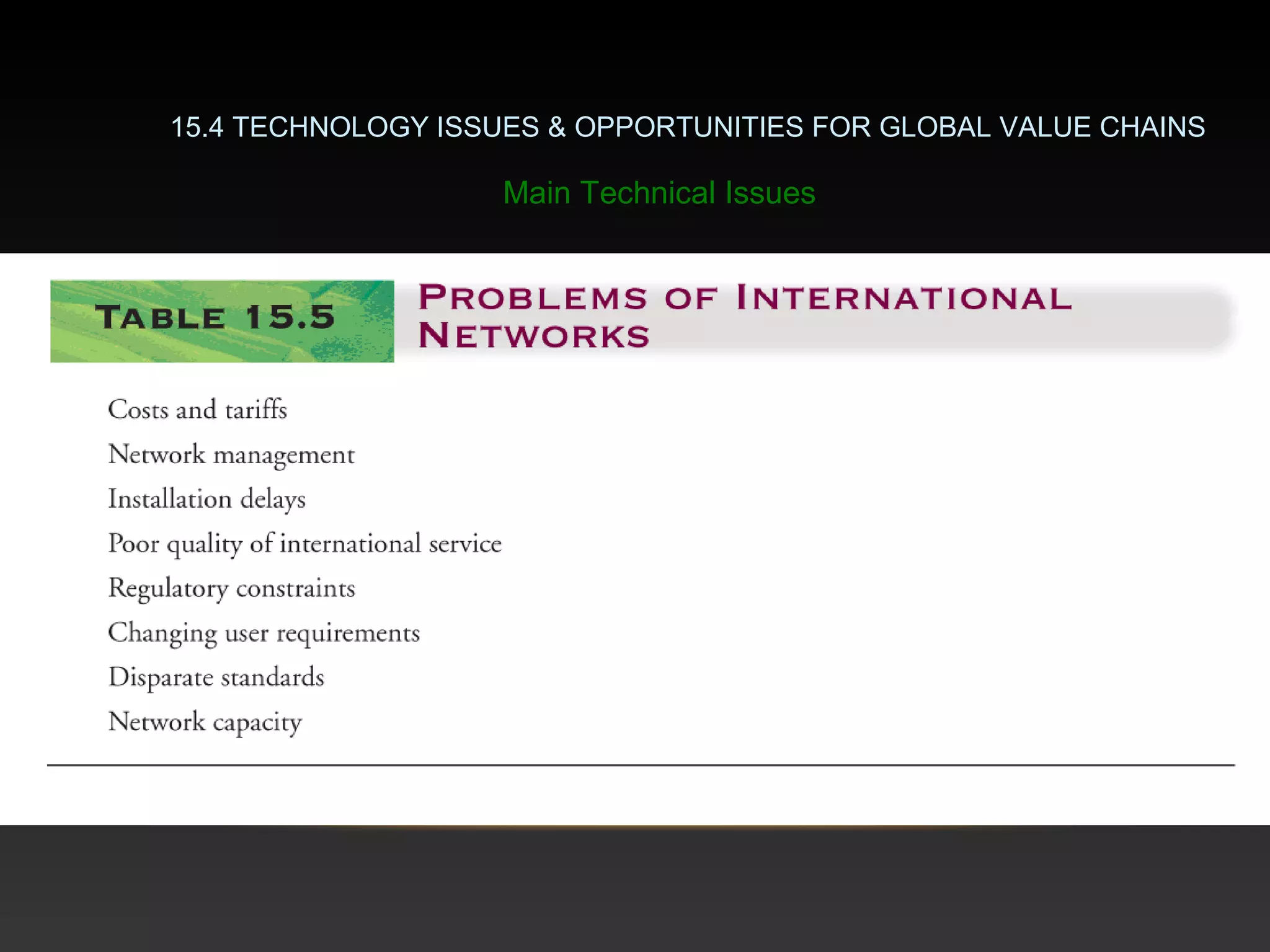 15.4 TECHNOLOGY ISSUES & OPPORTUNITIES FOR GLOBAL VALUE CHAINS

Main Technical Issues

TABLE 15.5

PROBLEMS OF INTERNATIONAL NETWORKS

Costs and tariffs
Network management
Installation delays
Poor quality of international service
Regulatory constraints
Changing user requirements
Disparate standards
Network capacity